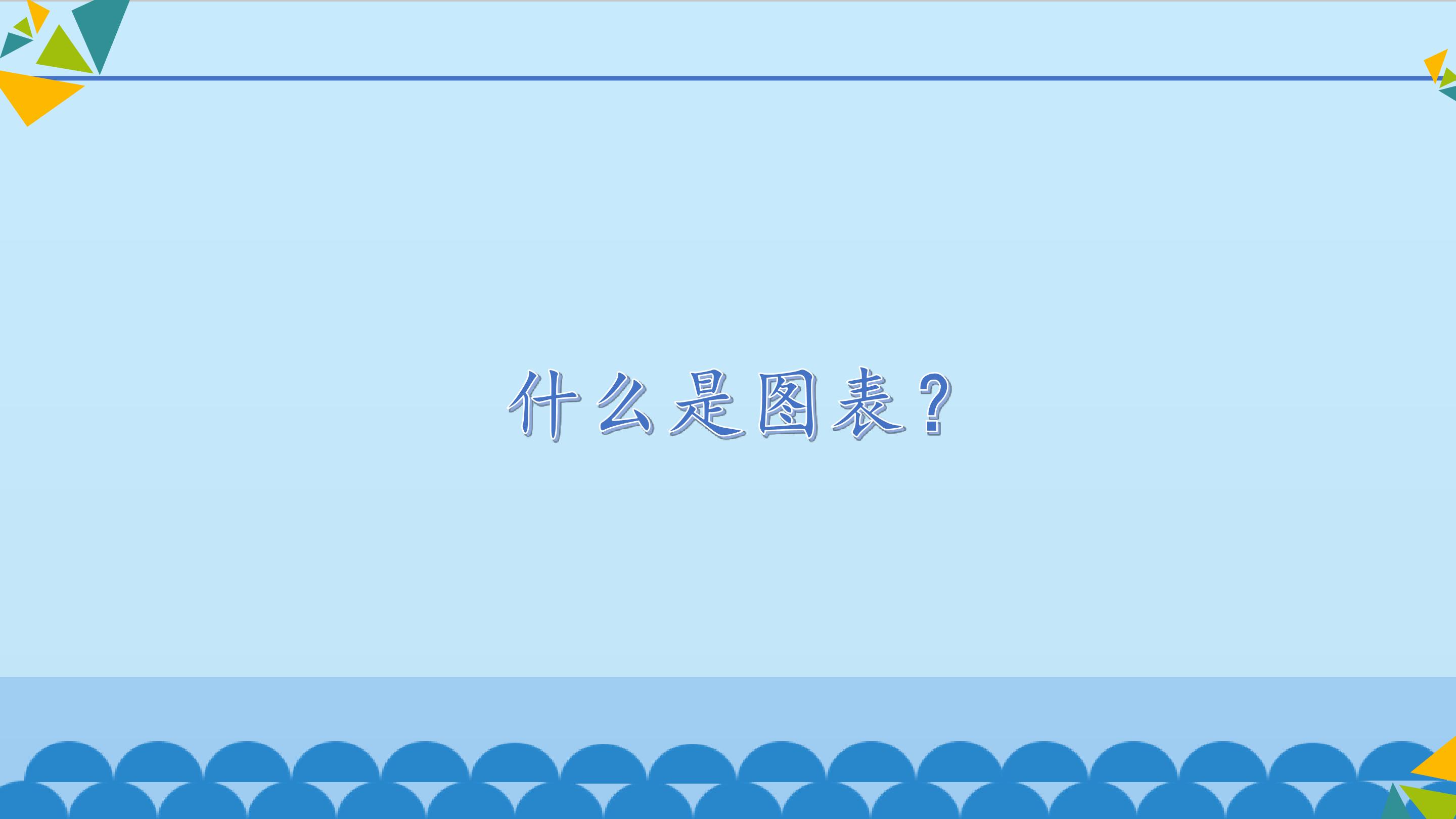 什么是图表？